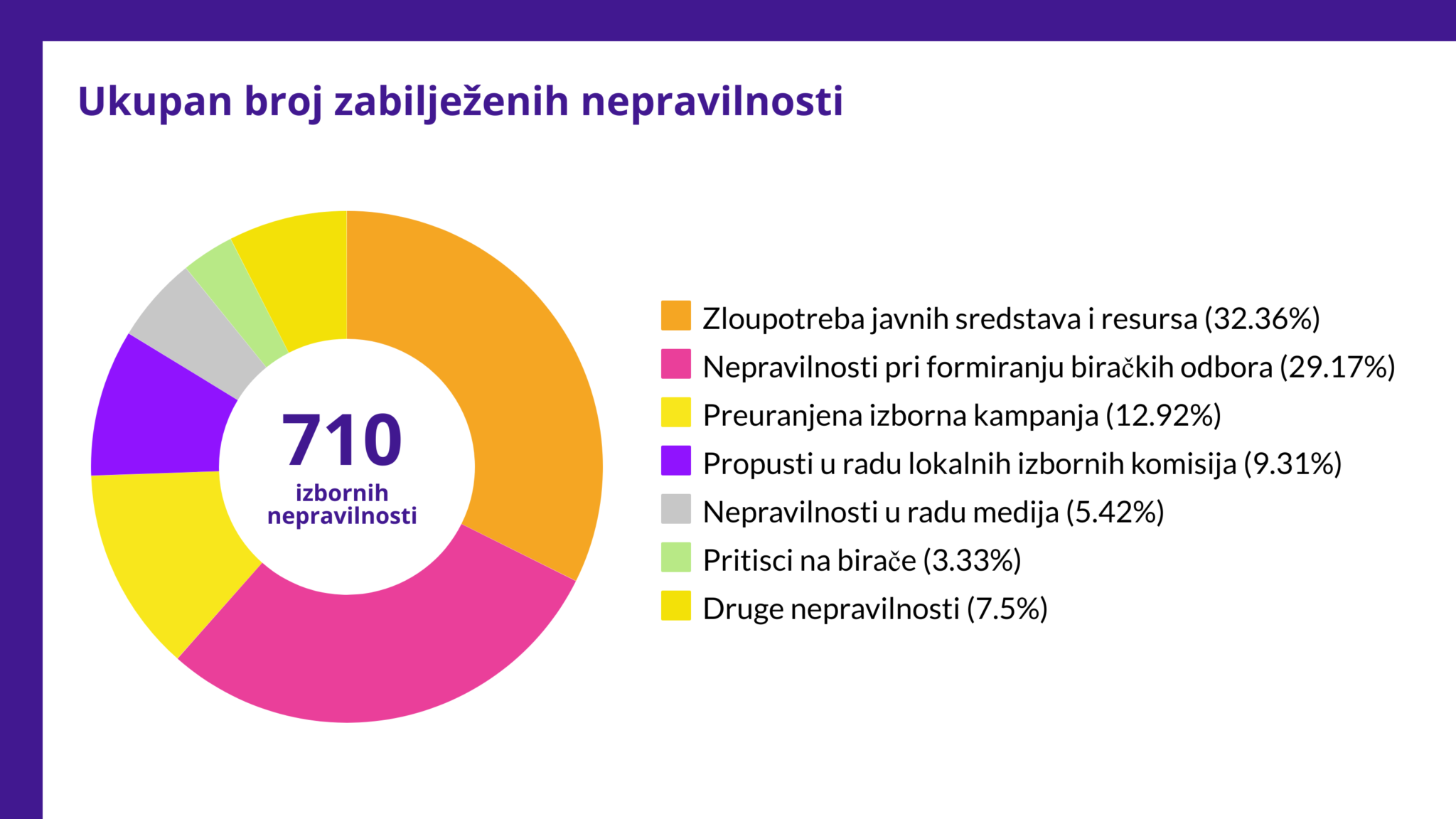 Ukupan broj zabilježenih nepravilnosti

710
izbornih
nepravilnosti

Zloupotreba javnih sredstava i resursa (32.36%)
Nepravilnosti pri formiranju biračkih odbora (29.17%)
Preuranjena izborna kampanja (12.92%)
Propusti u radu lokalnih izbornih komisija (9.31%)
Nepravilnosti u radu medija (5.42%)
Pritisci na birače (3.33%)
Druge nepravilnosti (7.5%)